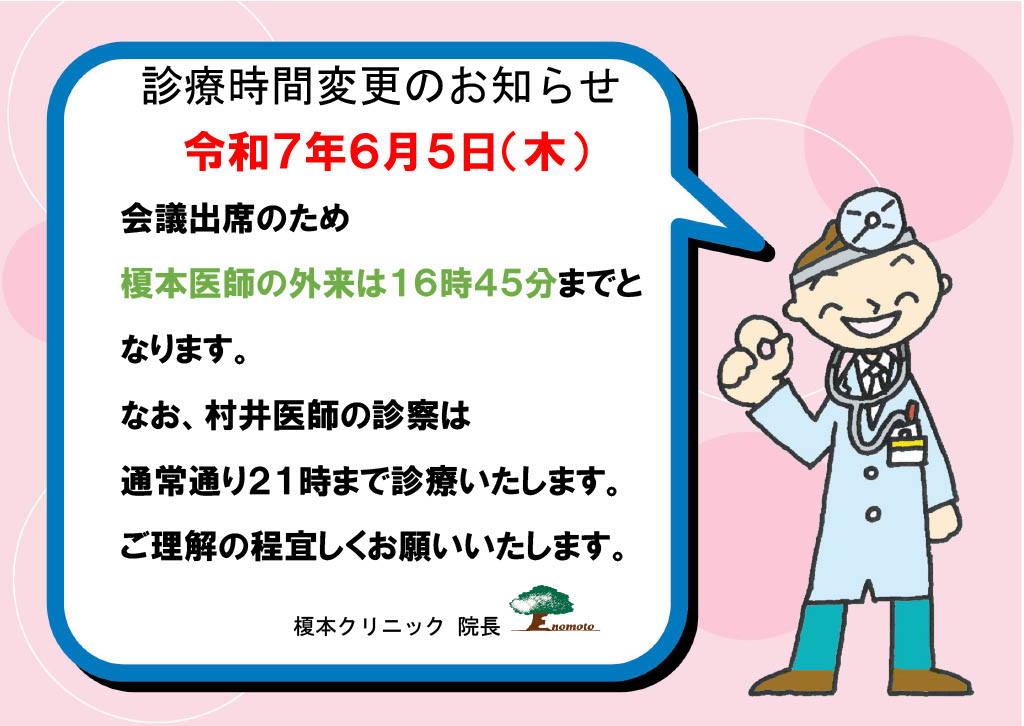 診療時間変更のお知らせ
令和7年6月5日（木）

会議出席のため

榎本医師の外来は16時45分までとなります。

なお、村井医師の診察は

通常通り21時まで診療いたします。

ご理解の程宜しくお願いいたします。

榎本クリニック 院長 Enomoto